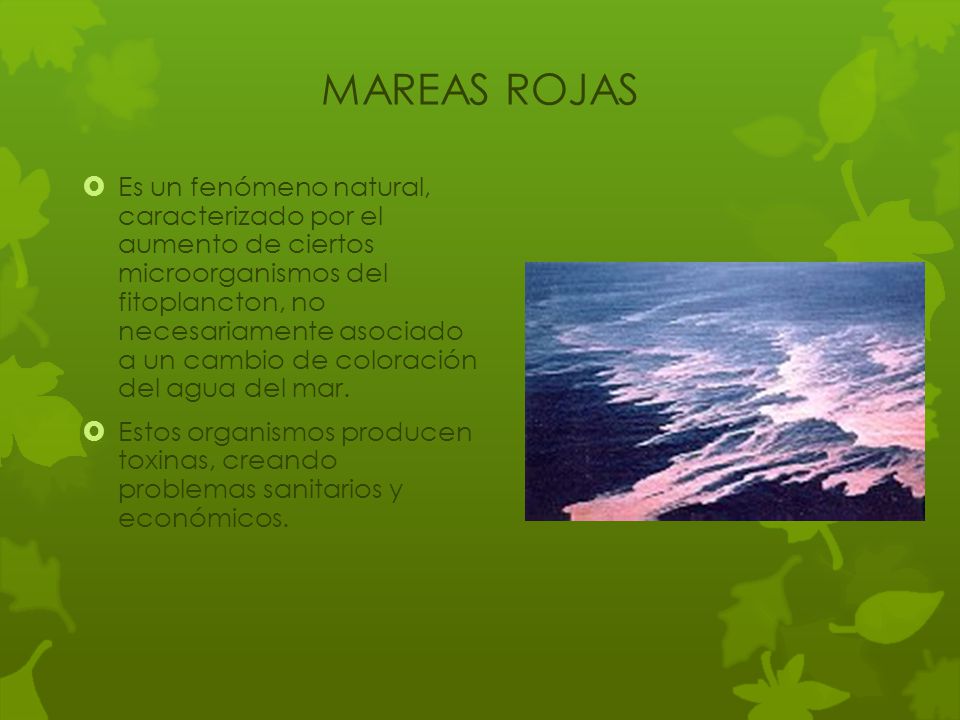 MAREAS ROJAS

Es un fenómeno natural, caracterizado por el aumento de ciertos microorganismos del fitoplancton, no necesariamente asociado a un cambio de coloración del agua del mar.

Estos organismos producen toxinas, creando problemas sanitarios y económicos.